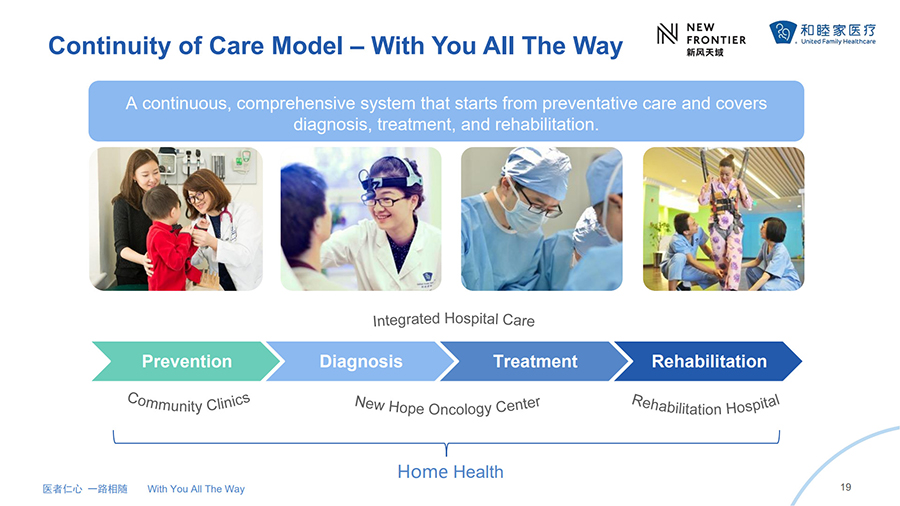 Continuity of Care Model – With You All The Way

NEW FRONTIER 新风天域

和睦家医疗 United Family Healthcare

A continuous, comprehensive system that starts from preventative care and covers diagnosis, treatment, and rehabilitation.

Integrated Hospital Care

Prevention

Diagnosis

Treatment

Rehabilitation

Community Clinics

New Hope Oncology Center

Rehabilitation Hospital

Home Health

医者仁心 一路相随 With You All The Way

19